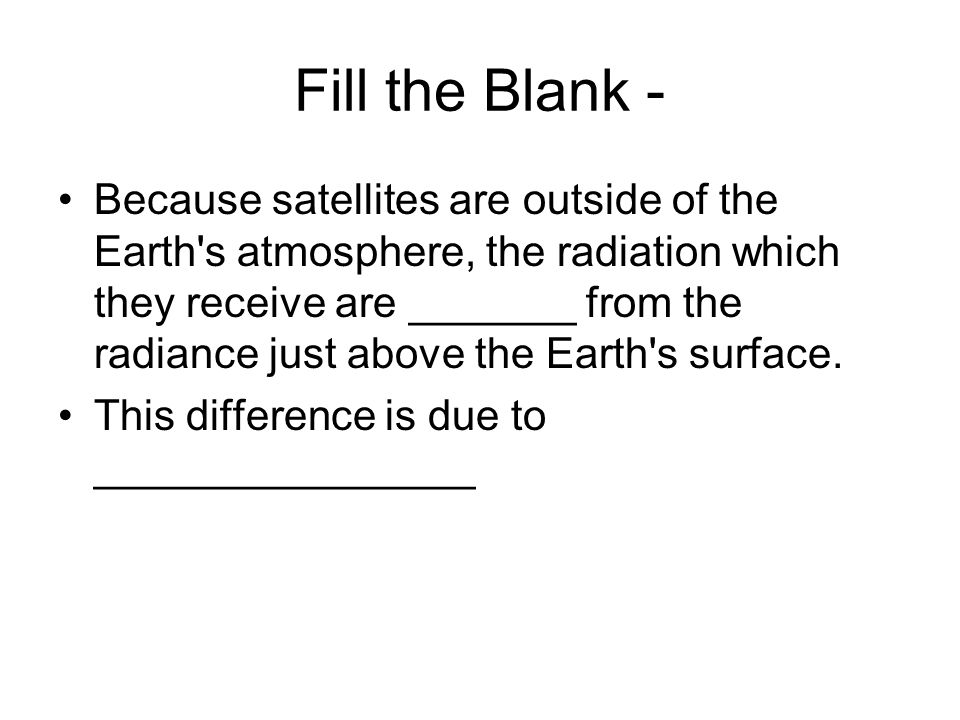 Fill the Blank -

• Because satellites are outside of the Earth's atmosphere, the radiation which they receive are _______ from the radiance just above the Earth's surface.

• This difference is due to ________________